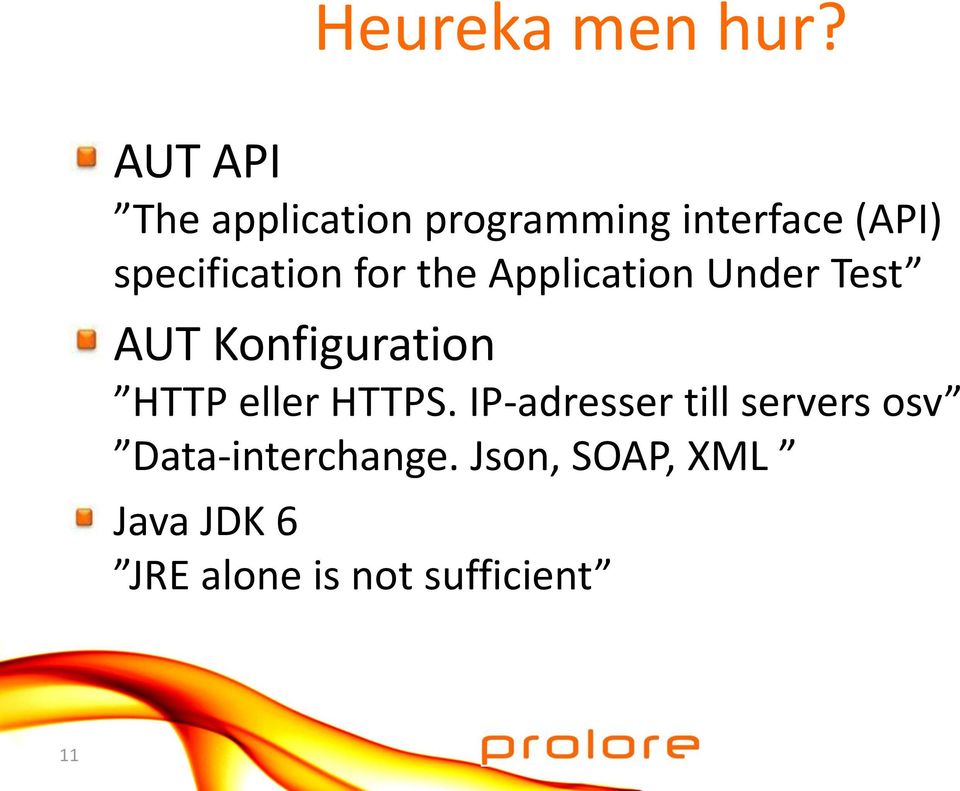 Heureka men hur?

AUT API
”The application programming interface (API) specification for the Application Under Test”

AUT Konfiguration
”HTTP eller HTTPS. IP-adresser till servers osv”
”Data-interchange. Json, SOAP, XML ”

Java JDK 6
”JRE alone is not sufficient”

11

prolore